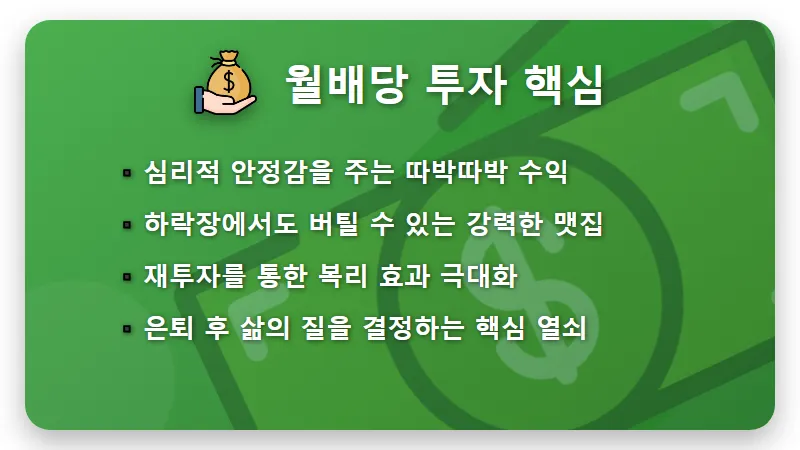 월배당 투자 핵심

▪ 심리적 안정감을 주는 따박따박 수익
▪ 하락장에서도 버틸 수 있는 강력한 맷집
▪ 재투자를 통한 복리 효과 극대화
▪ 은퇴 후 삶의 질을 결정하는 핵심 열쇠